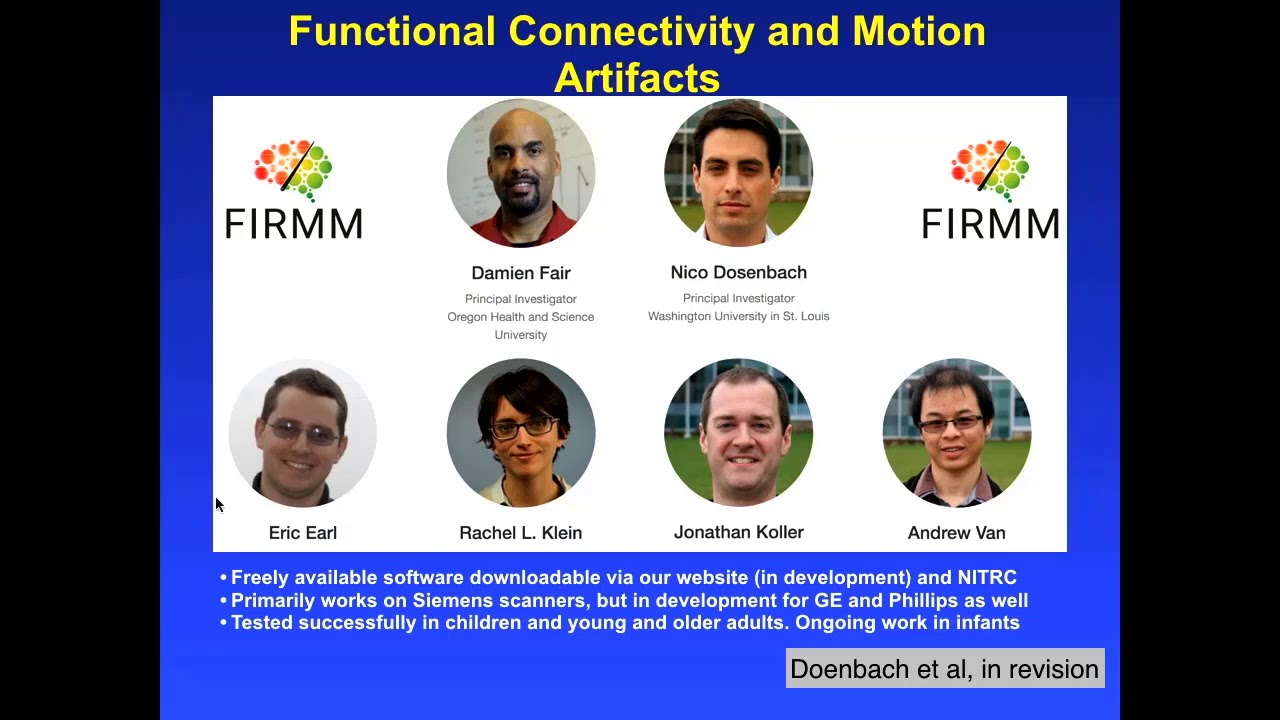 Functional Connectivity and Motion Artifacts

FIRMM

Damien Fair
Principal Investigator
Oregon Health and Science University

Nico Dosenbach
Principal Investigator
Washington University in St. Louis

FIRMM

Eric Earl

Rachel L. Klein

Jonathan Koller

Andrew Van

• Freely available software downloadable via our website (in development) and NITRC
• Primarily works on Siemens scanners, but in development for GE and Phillips as well
• Tested successfully in children and young and older adults. Ongoing work in infants

Doenbach et al, in revision